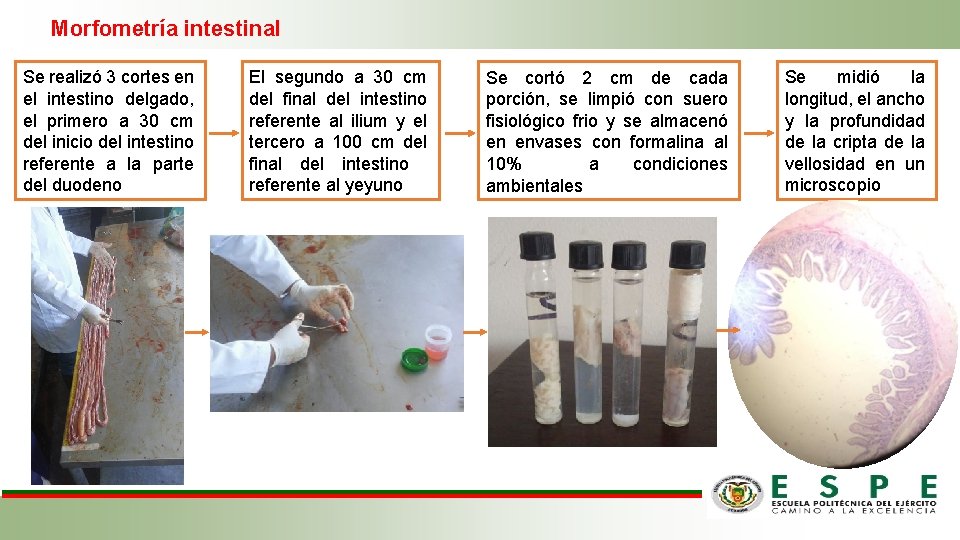 Morfometría intestinal

Se realizó 3 cortes en el intestino delgado, el primero a 30 cm del inicio del intestino referente a la parte del duodeno

El segundo a 30 cm del final del intestino referente al ilium y el tercero a 100 cm del final del intestino referente al yeyuno

Se cortó 2 cm de cada porción, se limpió con suero fisiológico frio y se almacenó en envases con formalina al 10% a condiciones ambientales

Se midió la longitud, el ancho y la profundidad de la cripta de la vellosidad en un microscopio

ESPE
ESCUELA POLITÉCNICA DEL EJÉRCITO
CAMINO A LA EXCELENCIA